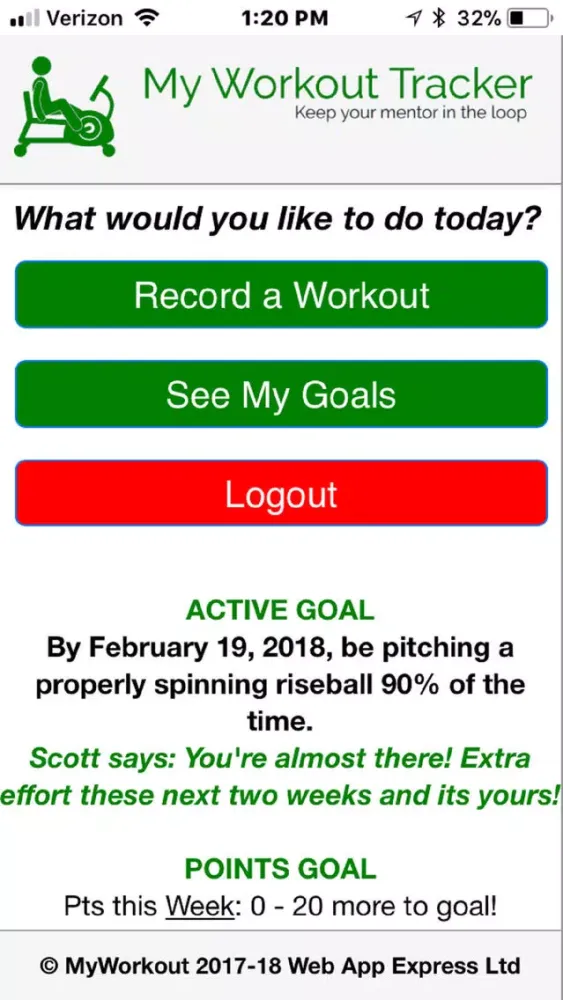 Verizon 1:20 PM 32%

My Workout Tracker
Keep your mentor in the loop

What would you like to do today?

Record a Workout

See My Goals

Logout

ACTIVE GOAL
By February 19, 2018, be pitching a properly spinning riseball 90% of the time.
Scott says: You're almost there! Extra effort these next two weeks and its yours!

POINTS GOAL
Pts this Week: 0 - 20 more to goal!

© MyWorkout 2017-18 Web App Express Ltd